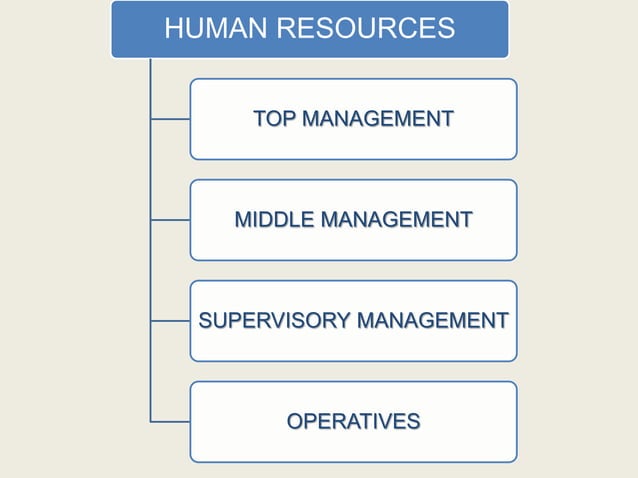 HUMAN RESOURCES

TOP MANAGEMENT

MIDDLE MANAGEMENT

SUPERVISORY MANAGEMENT

OPERATIVES